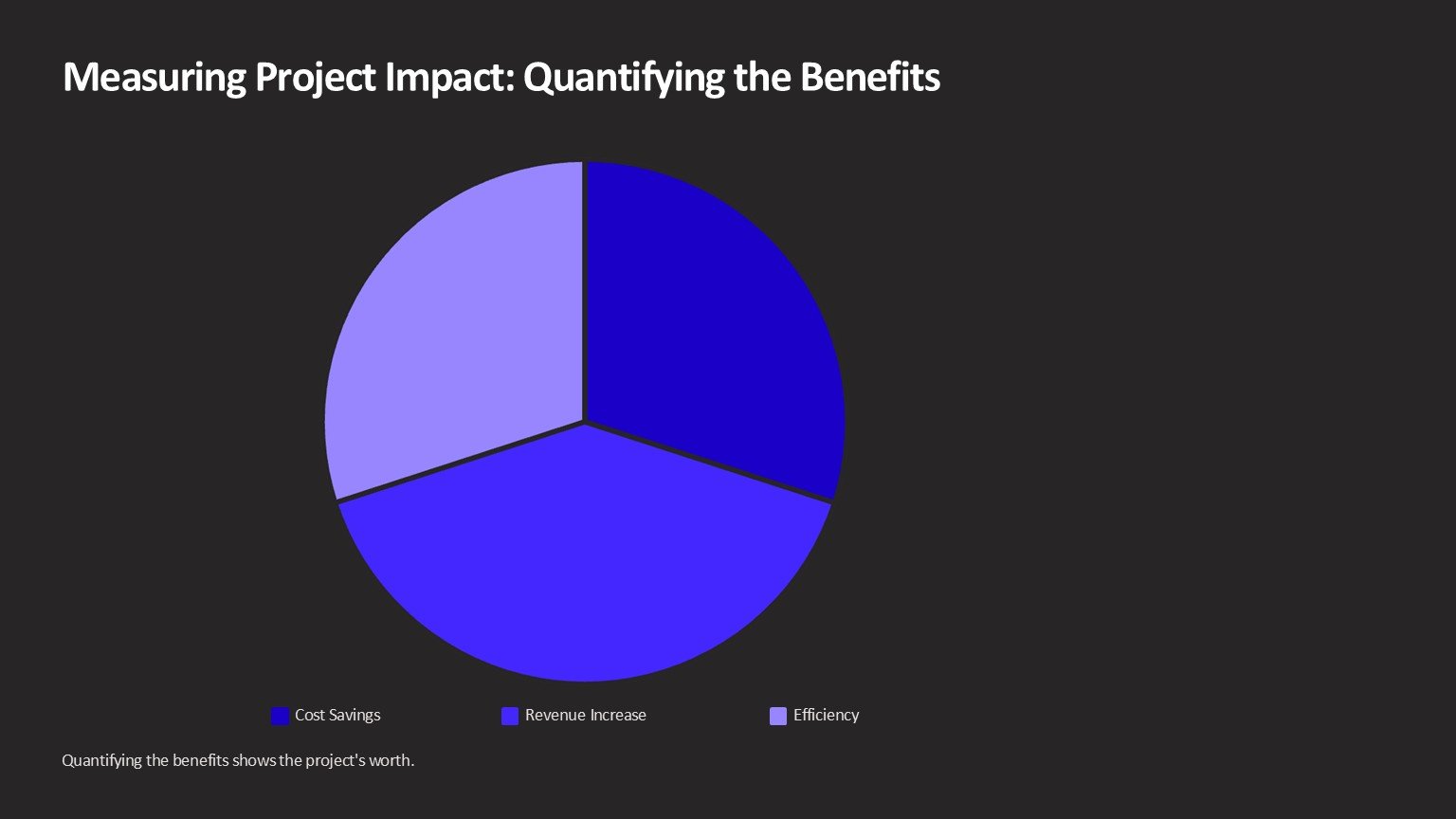 Measuring Project Impact: Quantifying the Benefits

Cost Savings
Revenue Increase
Efficiency

Quantifying the benefits shows the project's worth.